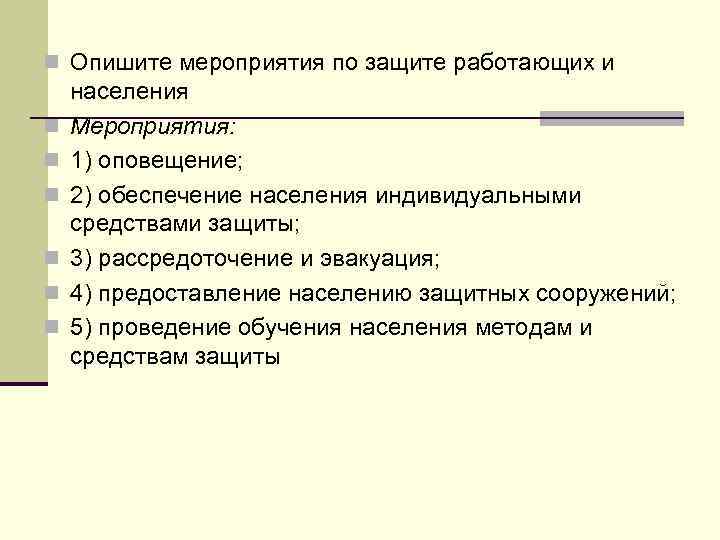 Опишите мероприятия по защите работающих и населения

Мероприятия:

1) оповещение;

2) обеспечение населения индивидуальными средствами защиты;

3) рассредоточение и эвакуация;

4) предоставление населению защитных сооружений;

5) проведение обучения населения методам и средствам защиты